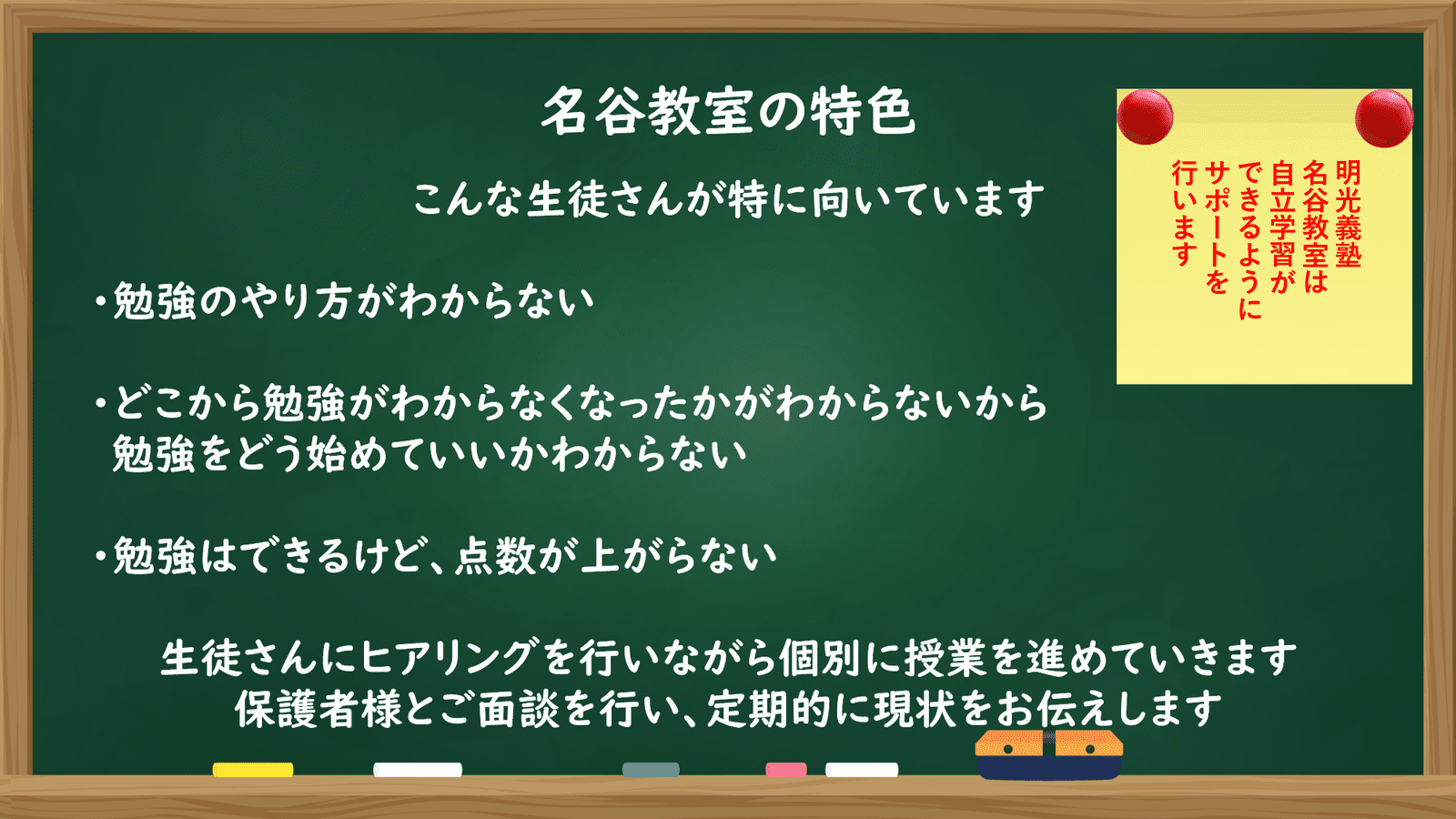 名谷教室の特色

こんな生徒さんが特に向いています

・勉強のやり方がわからない

・どこから勉強がわからなくなったかがわからないから勉強をどう始めていいかわからない

・勉強はできるけど、点数が上がらない

生徒さんにヒアリングを行いながら個別に授業を進めていきます
保護者様とご面談を行い、定期的に現状をお伝えします

明光義塾
名谷教室は
自立学習が
できるように
サポートを
行います